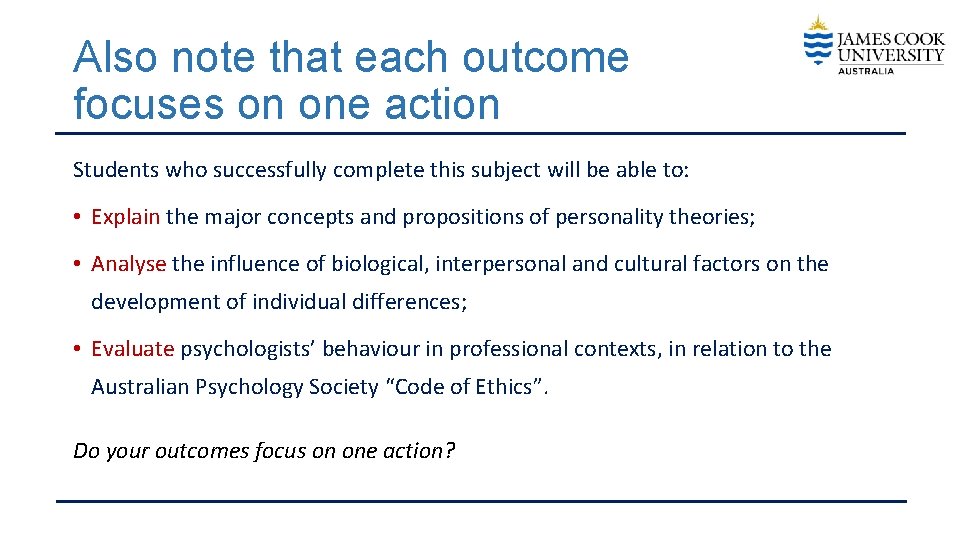 Also note that each outcome focuses on one action

JAMES COOK UNIVERSITY AUSTRALIA

Students who successfully complete this subject will be able to:

• Explain the major concepts and propositions of personality theories;

• Analyse the influence of biological, interpersonal and cultural factors on the development of individual differences;

• Evaluate psychologists' behaviour in professional contexts, in relation to the Australian Psychology Society "Code of Ethics".

Do your outcomes focus on one action?